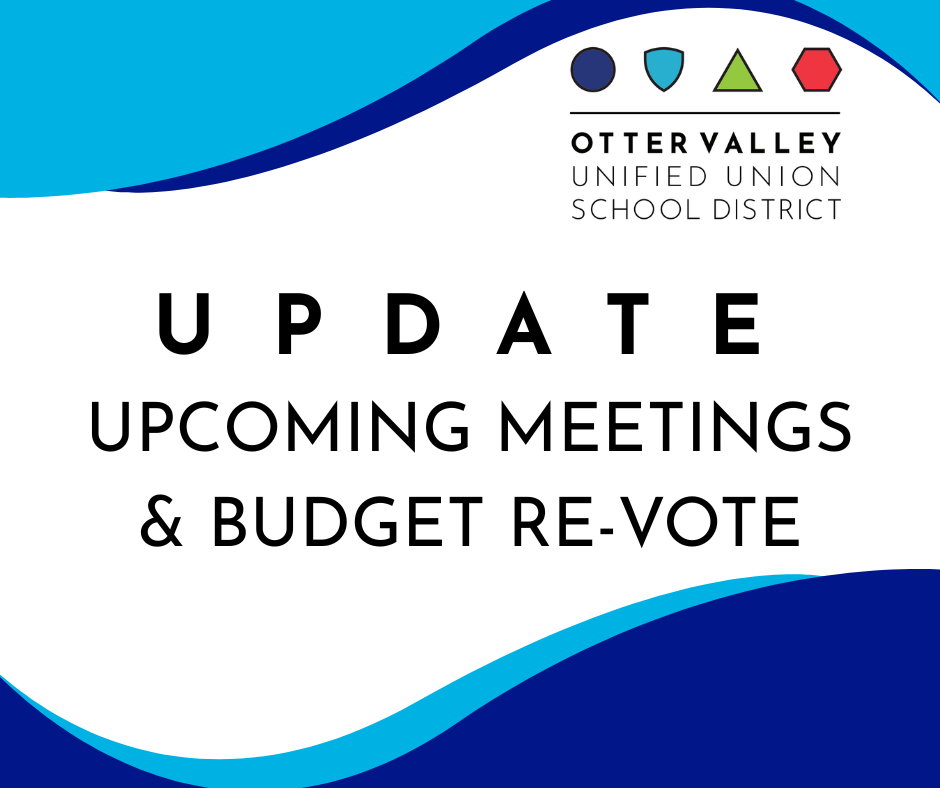 OTTER VALLEY
UNIFIED UNION
SCHOOL DISTRICT

UPDATE
UPCOMING MEETINGS
& BUDGET RE-VOTE